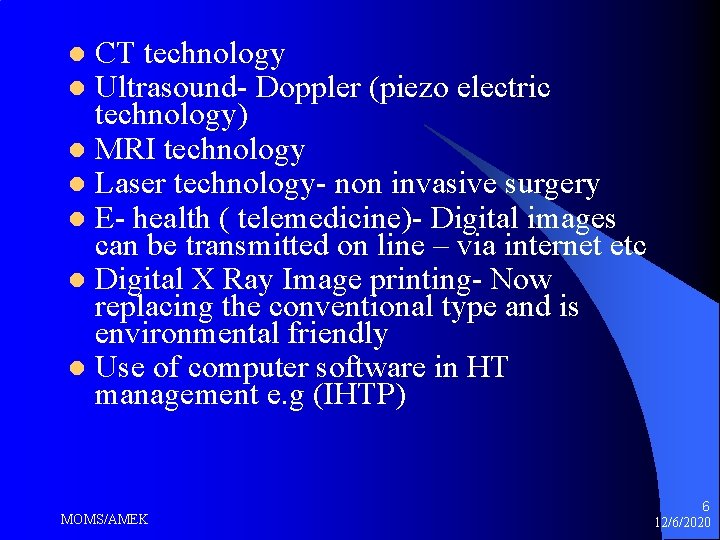 • CT technology
• Ultrasound- Doppler (piezo electric technology)
• MRI technology
• Laser technology- non invasive surgery
• E- health ( telemedicine)- Digital images can be transmitted on line – via internet etc
• Digital X Ray Image printing- Now replacing the conventional type and is environmental friendly
• Use of computer software in HT management e.g (IHTP)

MOMS/AMEK

6
12/6/2020